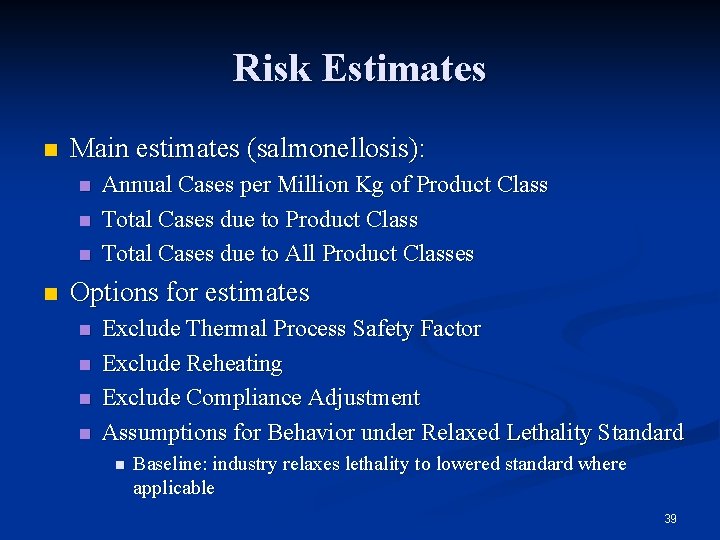 Risk Estimates

- Main estimates (salmonellosis):
  - Annual Cases per Million Kg of Product Class
  - Total Cases due to Product Class
  - Total Cases due to All Product Classes
- Options for estimates
  - Exclude Thermal Process Safety Factor
  - Exclude Reheating
  - Exclude Compliance Adjustment
  - Assumptions for Behavior under Relaxed Lethality Standard
    - Baseline: industry relaxes lethality to lowered standard where applicable

39